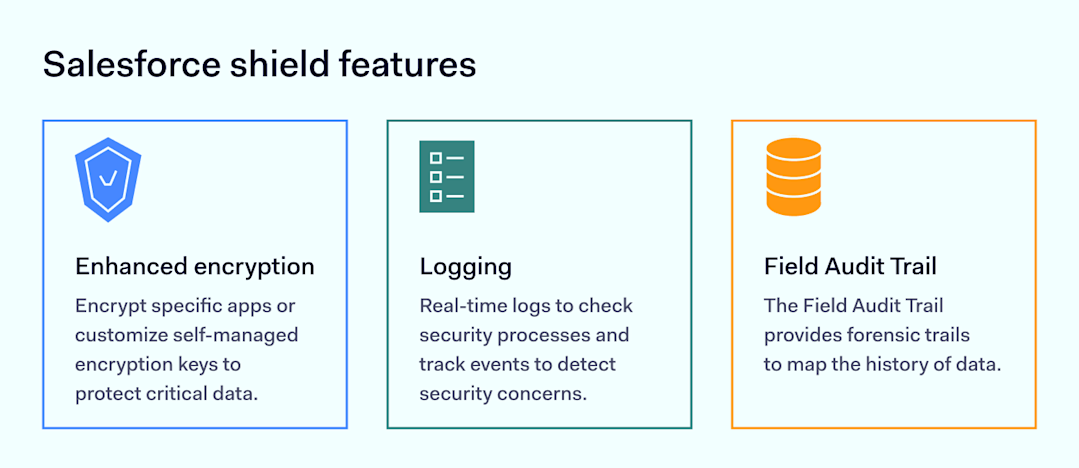 Salesforce shield features

Enhanced encryption

Encrypt specific apps or customize self-managed encryption keys to protect critical data.

Logging

Real-time logs to check security processes and track events to detect security concerns.

Field Audit Trail

The Field Audit Trail provides forensic trails to map the history of data.